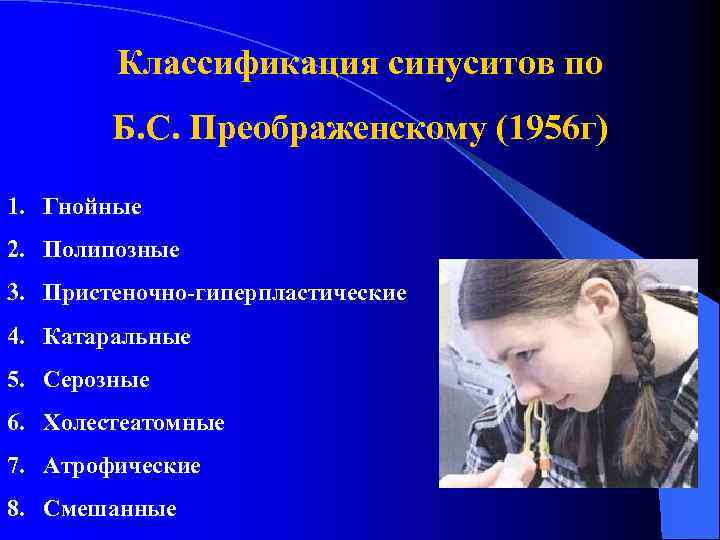 Классификация синуситов по

Б.С. Преображенскому (1956г)

1. Гнойные
2. Полипозные
3. Пристеночно-гиперпластические
4. Катаральные
5. Серозные
6. Холестеатомные
7. Атрофические
8. Смешанные